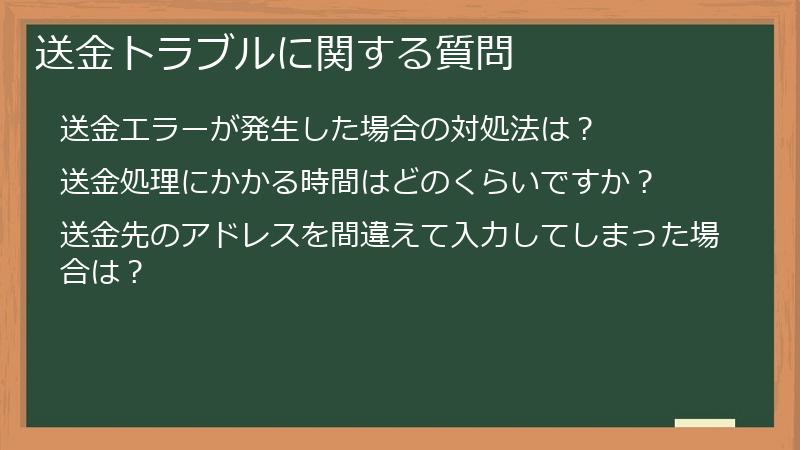 送金トラブルに関する質問

送金エラーが発生した場合の対処法は？

送金処理にかかる時間はどのくらいですか？

送金先のアドレスを間違えて入力してしまった場合は？